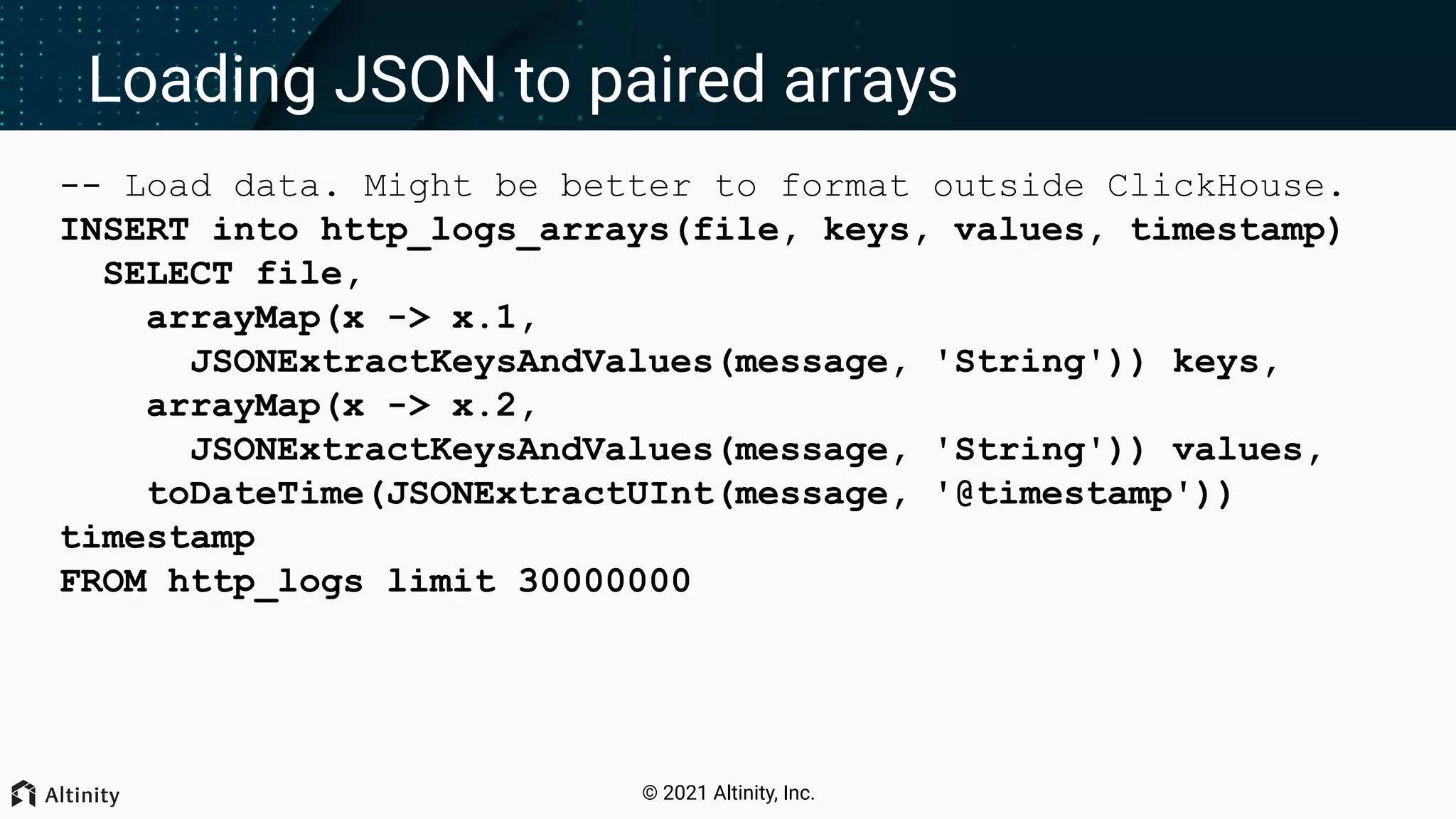 Loading JSON to paired arrays

-- Load data. Might be better to format outside ClickHouse.
INSERT into http_logs_arrays(file, keys, values, timestamp)
  SELECT file,
    arrayMap(x -> x.1,
      JSONExtractKeysAndValues(message, 'String')) keys,
    arrayMap(x -> x.2,
      JSONExtractKeysAndValues(message, 'String')) values,
    toDateTime(JSONExtractUInt(message, '@timestamp'))
timestamp
FROM http_logs limit 30000000

Altinity

© 2021 Altinity, Inc.